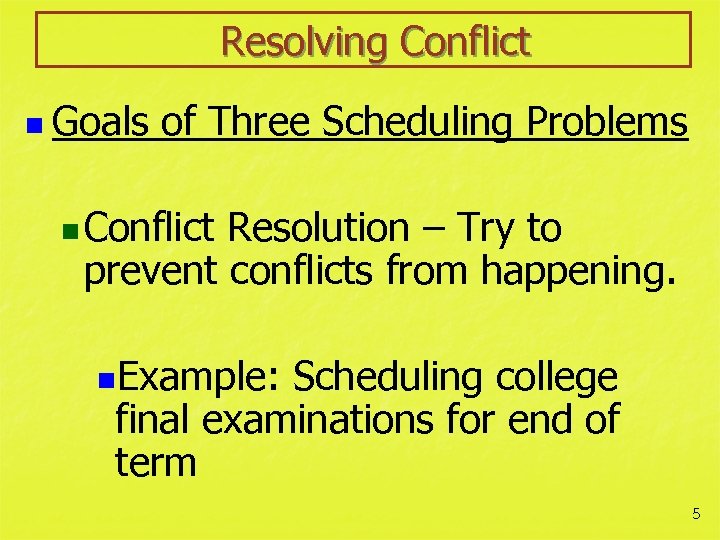 Resolving Conflict

Goals of Three Scheduling Problems

Conflict Resolution – Try to prevent conflicts from happening.

Example: Scheduling college final examinations for end of term

5